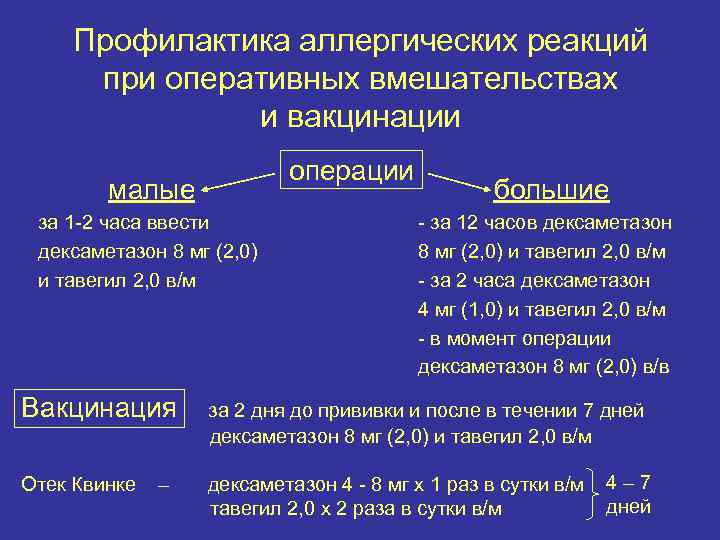 Профилактика аллергических реакций при оперативных вмешательствах и вакцинации

операции

малые

за 1-2 часа ввести дексаметазон 8 мг (2,0) и тавегил 2,0 в/м

большие

- за 12 часов дексаметазон 8 мг (2,0) и тавегил 2,0 в/м
- за 2 часа дексаметазон 4 мг (1,0) и тавегил 2,0 в/м
- в момент операции дексаметазон 8 мг (2,0) в/в

Вакцинация

за 2 дня до прививки и после в течении 7 дней дексаметазон 8 мг (2,0) и тавегил 2,0 в/м

Отек Квинке – дексаметазон 4 - 8 мг х 1 раз в сутки в/м
тавегил 2,0 х 2 раза в сутки в/м

4 – 7 дней